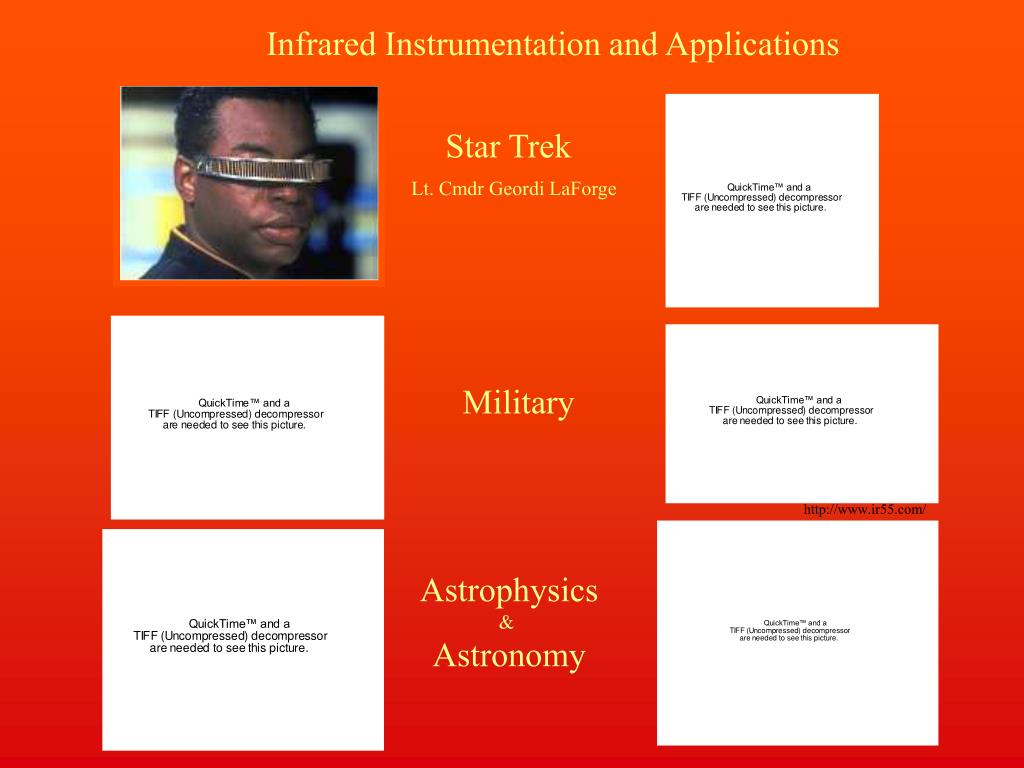 Infrared Instrumentation and Applications

Star Trek

Lt. Cmdr Geordi LaForge

QuickTime™ and a TIFF (Uncompressed) decompressor are needed to see this picture.

QuickTime™ and a TIFF (Uncompressed) decompressor are needed to see this picture.

Military

QuickTime™ and a TIFF (Uncompressed) decompressor are needed to see this picture.

http://www.ir55.com/

QuickTime™ and a TIFF (Uncompressed) decompressor are needed to see this picture.

Astrophysics
&
Astronomy

QuickTime™ and a TIFF (Uncompressed) decompressor are needed to see this picture.